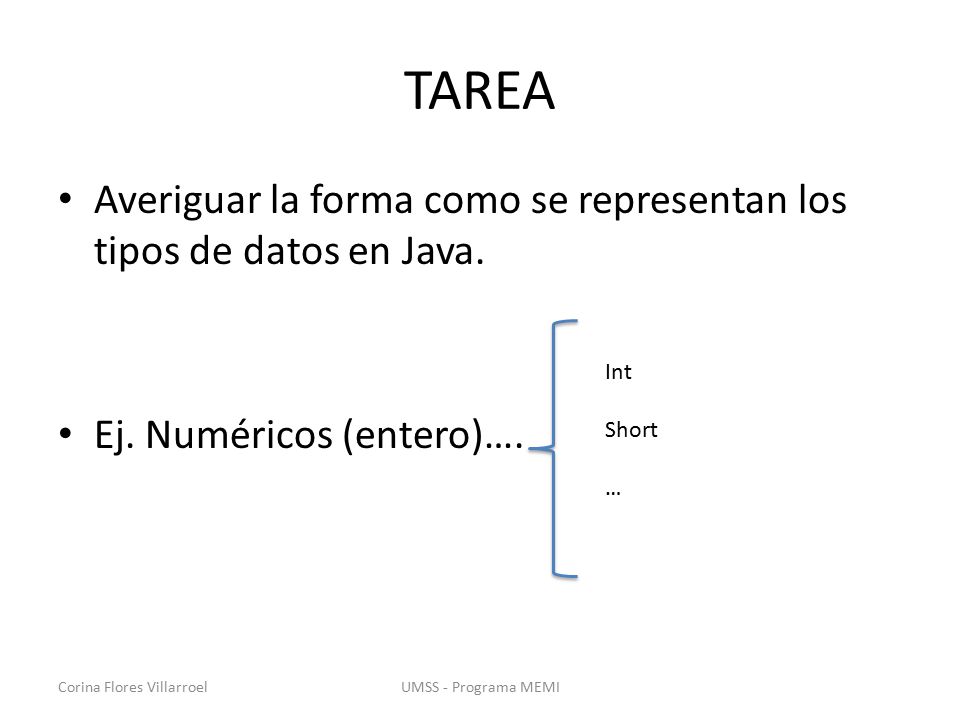 TAREA

• Averiguar la forma como se representan los tipos de datos en Java.

• Ej. Numéricos (entero)….

Int

Short

…

Corina Flores Villarroel

UMSS - Programa MEMI